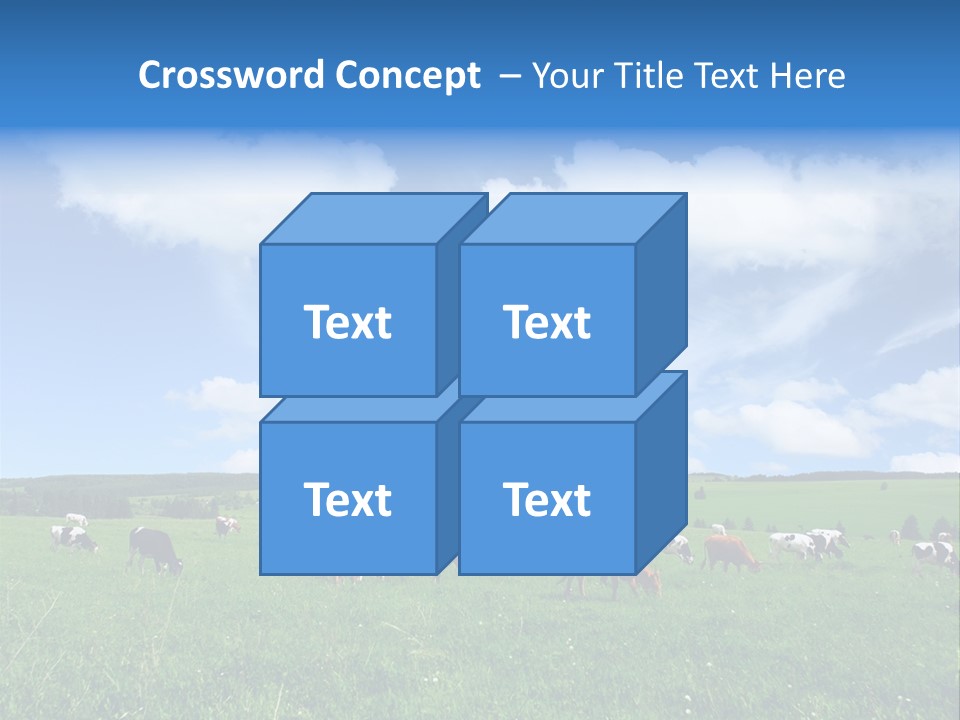 Crossword Concept – Your Title Text Here

Text

Text

Text

Text